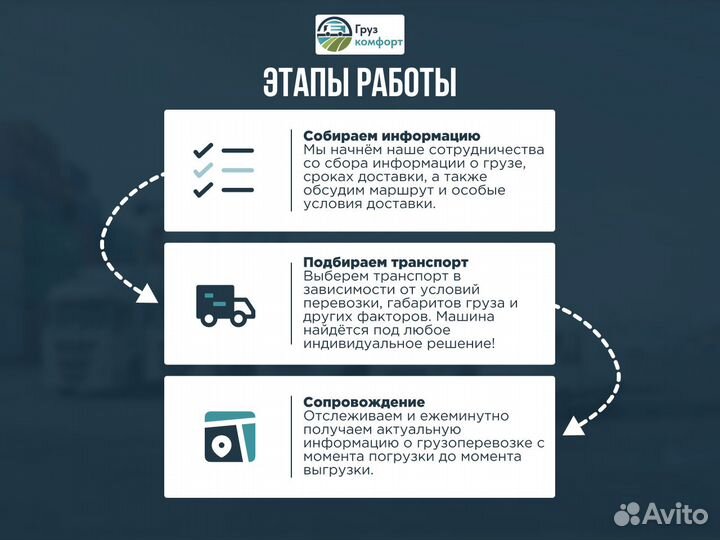 Груз комфорт

ЭТАПЫ РАБОТЫ

Собираем информацию
Мы начнём наше сотрудничества со сбора информации о грузе, сроках доставки, а также обсудим маршрут и особые условия доставки.

Подбираем транспорт
Выберем транспорт в зависимости от условий перевозки, габаритов груза и других факторов. Машина найдётся под любое индивидуальное решение!

Сопровождение
Отслеживаем и ежеминутно получаем актуальную информацию о грузоперевозке с момента погрузки до момента выгрузки.

Avito